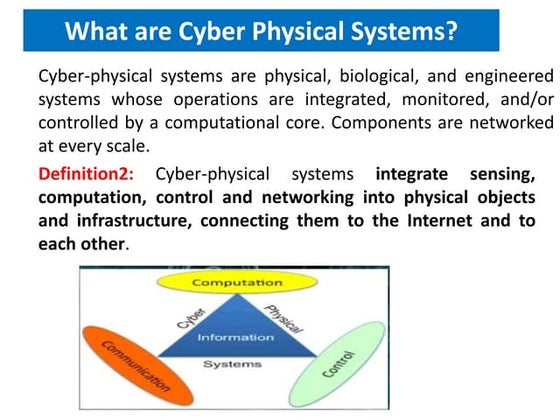 What are Cyber Physical Systems?

Cyber-physical systems are physical, biological, and engineered systems whose operations are integrated, monitored, and/or controlled by a computational core. Components are networked at every scale.

Definition2: Cyber-physical systems integrate sensing, computation, control and networking into physical objects and infrastructure, connecting them to the Internet and to each other.

Computation
Cyber
Physical
Information
Systems
Communication
Control